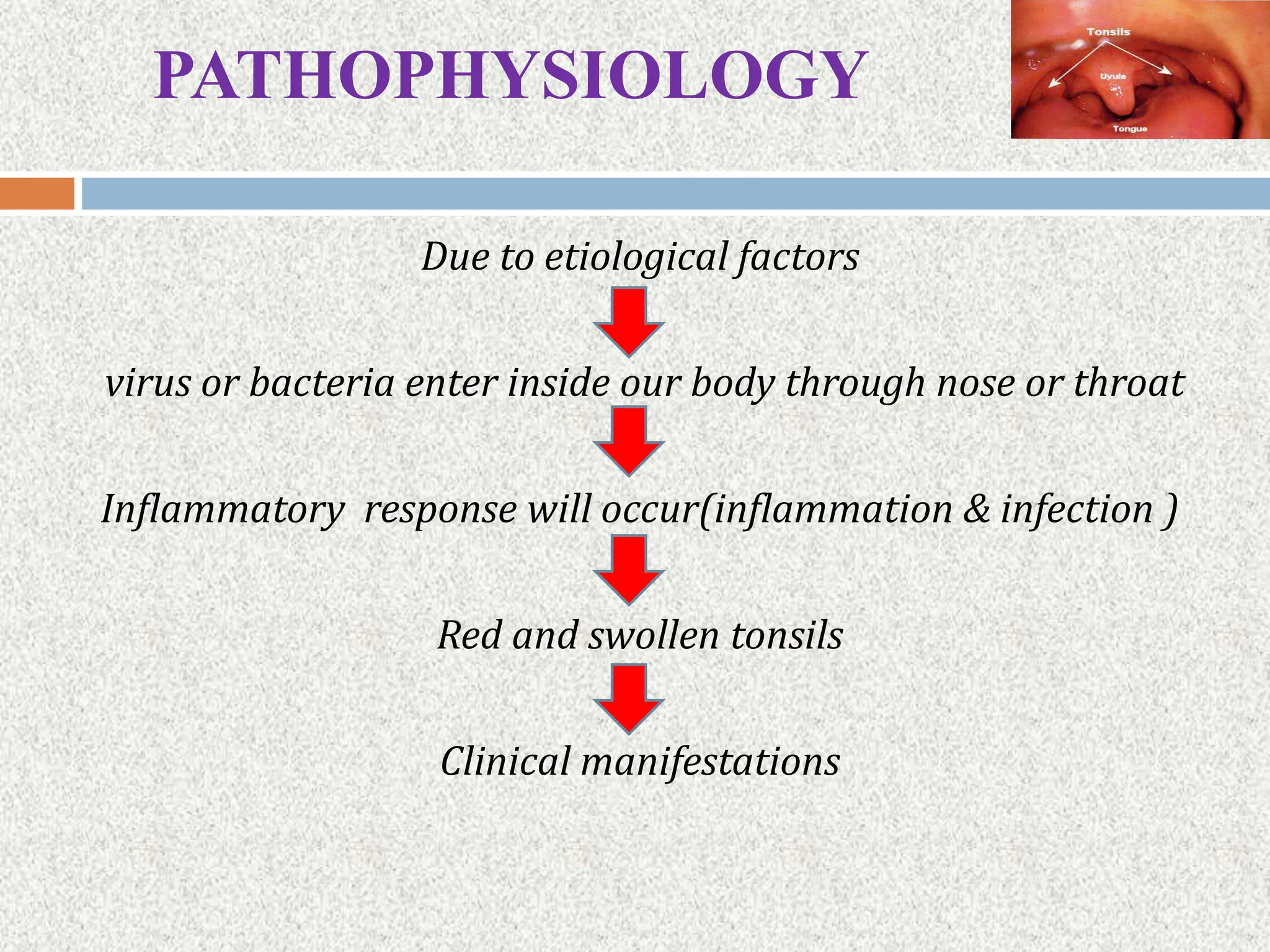 PATHOPHYSIOLOGY

Tonsils
Uvula
Tongue

Due to etiological factors

virus or bacteria enter inside our body through nose or throat

Inflammatory  response will occur(inflammation & infection )

Red and swollen tonsils

Clinical manifestations